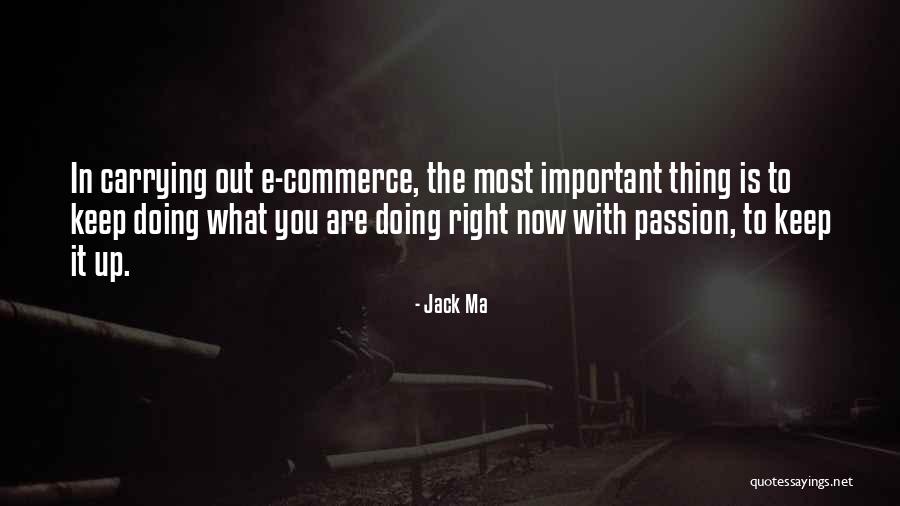 In carrying out e-commerce, the most important thing is to keep doing what you are doing right now with passion, to keep it up.

- Jack Ma

quotessayings.net